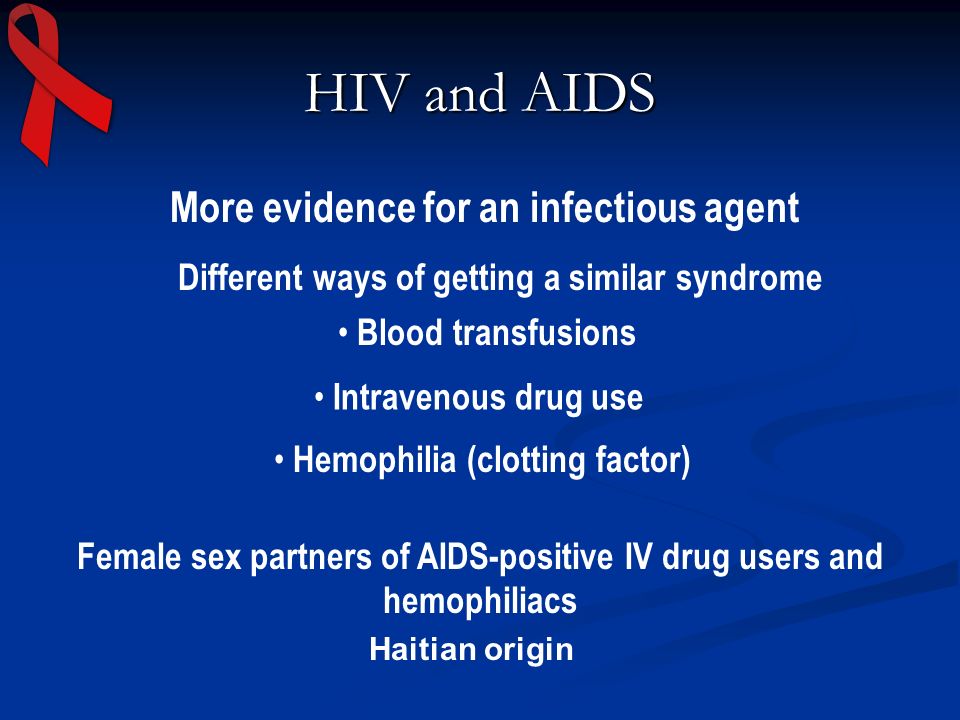 HIV and AIDS

More evidence for an infectious agent

Different ways of getting a similar syndrome

• Blood transfusions

• Intravenous drug use

• Hemophilia (clotting factor)

Female sex partners of AIDS-positive IV drug users and hemophiliacs

Haitian origin